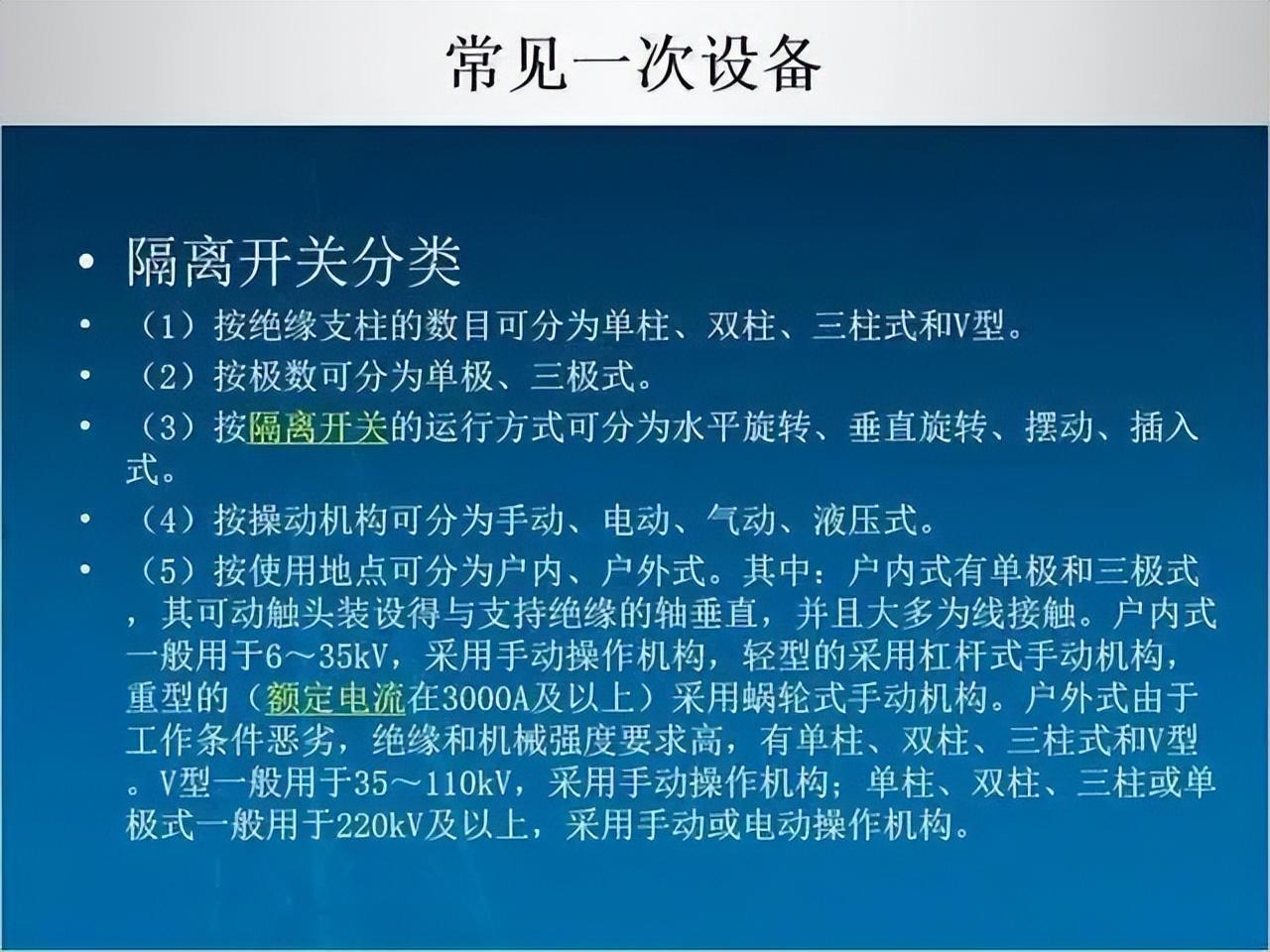 常见一次设备

• 隔离开关分类
• （1）按绝缘支柱的数目可分为单柱、双柱、三柱式和V型。
• （2）按极数可分为单极、三极式。
• （3）按隔离开关的运行方式可分为水平旋转、垂直旋转、摆动、插入式。
• （4）按操动机构可分为手动、电动、气动、液压式。
• （5）按使用地点可分为户内、户外式。其中：户内式有单极和三极式，其可动触头装设得与支持绝缘的轴垂直，并且大多为线接触。户内式一般用于6～35kV，采用手动操作机构，轻型的采用杠杆式手动机构，重型的（额定电流在3000A及以上）采用蜗轮式手动机构。户外式由于工作条件恶劣，绝缘和机械强度要求高，有单柱、双柱、三柱式和V型。V型一般用于35～110kV，采用手动操作机构；单柱、双柱、三柱或单极式一般用于220kV及以上，采用手动或电动操作机构。